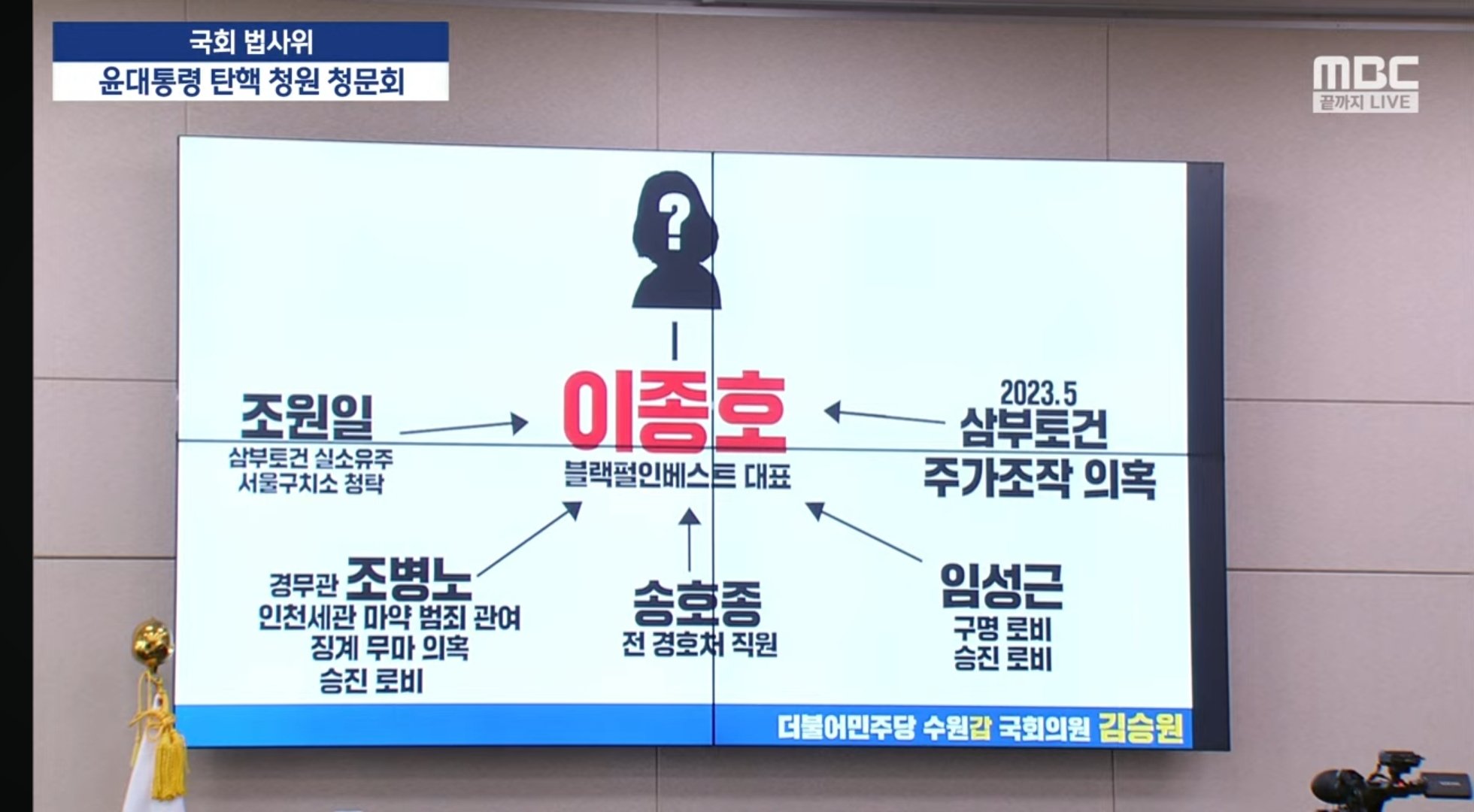 국회 법사위
윤대통령 탄핵 청원 청문회

MBC
끝까지 LIVE

?

이종호
블랙펄인베스트 대표

조원일
삼부토건 실소유주
서울구치소 청탁

2023.5
삼부토건
주가조작 의혹

경무관 조병노
인천세관 마약 범죄 관여
징계 무마 의혹
승진 로비

송호종
전 경호처 직원

임성근
구명 로비
승진 로비

더불어민주당 수원갑 국회의원 김승원